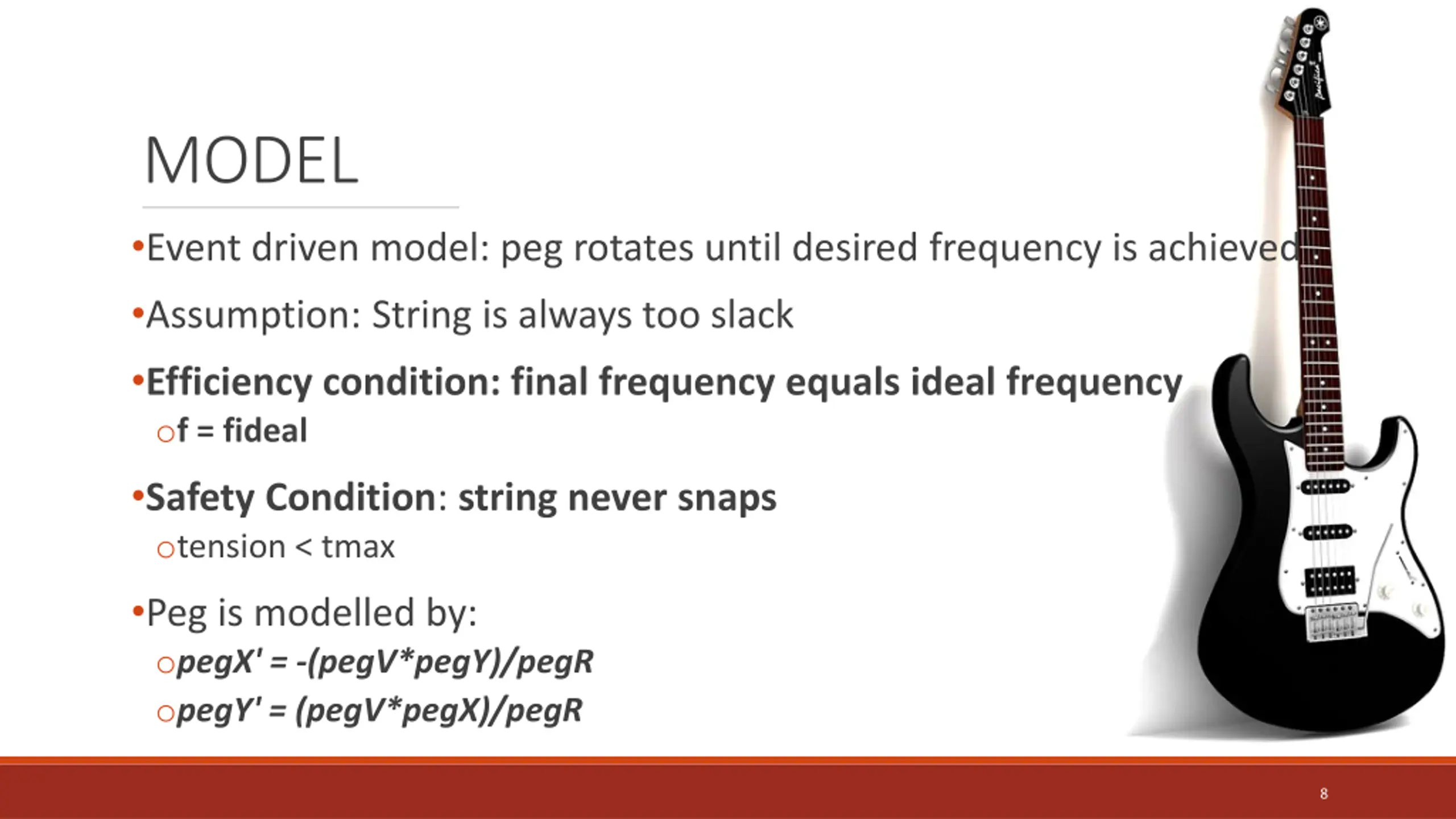 MODEL

•Event driven model: peg rotates until desired frequency is achieved

•Assumption: String is always too slack

•Efficiency condition: final frequency equals ideal frequency

○f = fideal

•Safety Condition: string never snaps

○tension < tmax

•Peg is modelled by:

○pegX' = -(pegV*pegY)/pegR

○pegY' = (pegV*pegX)/pegR

8